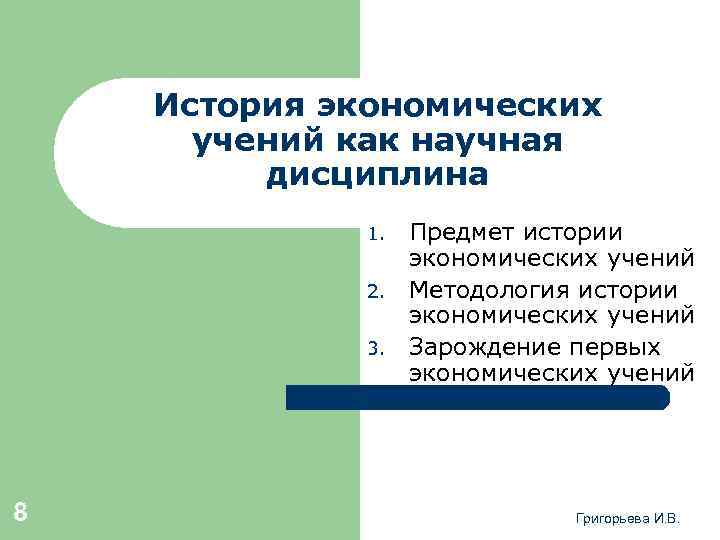 История экономических учений как научная дисциплина

1. Предмет истории экономических учений
2. Методология истории экономических учений
3. Зарождение первых экономических учений

8

Григорьева И.В.